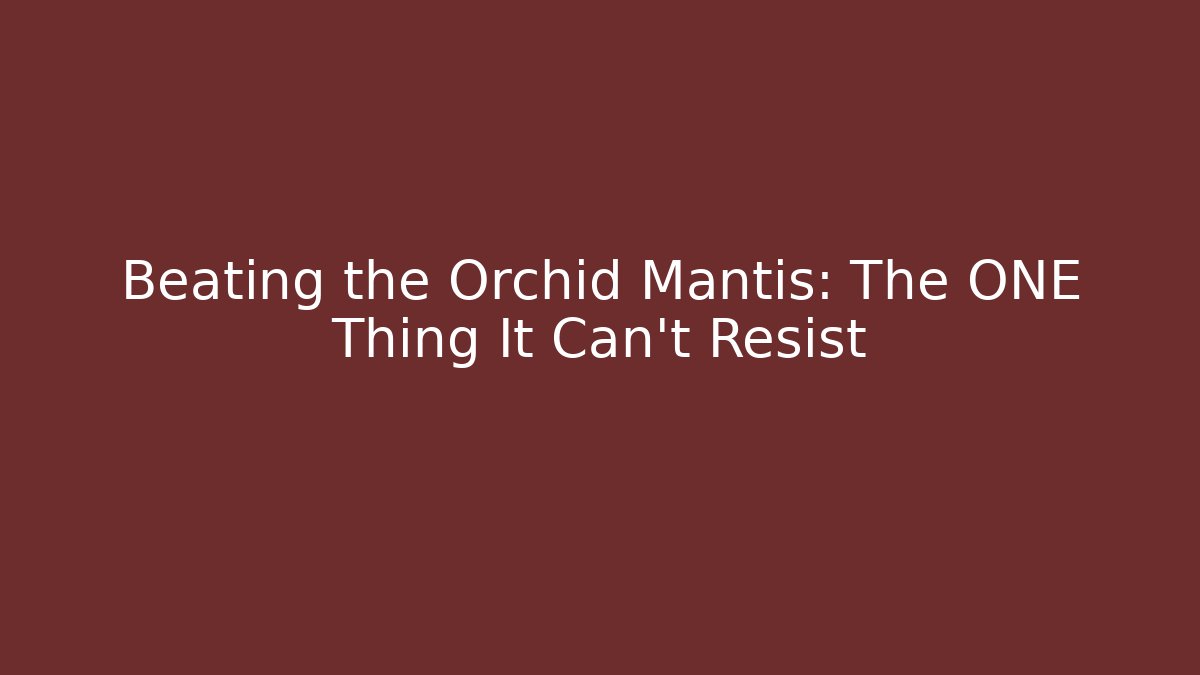 Beating the Orchid Mantis: The ONE Thing It Can't Resist